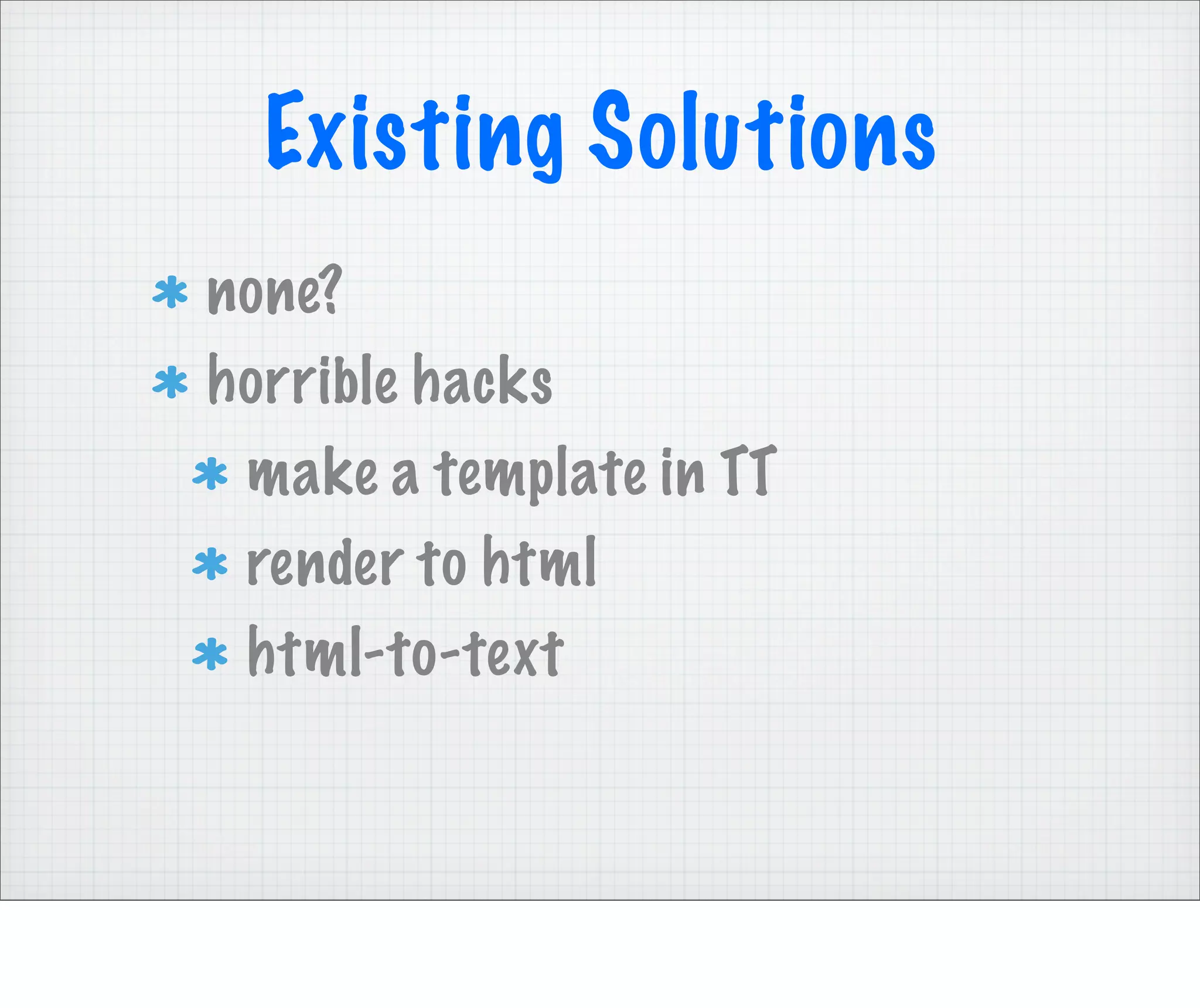 Existing Solutions

* none?
* horrible hacks
  * make a template in TT
  * render to html
  * html-to-text